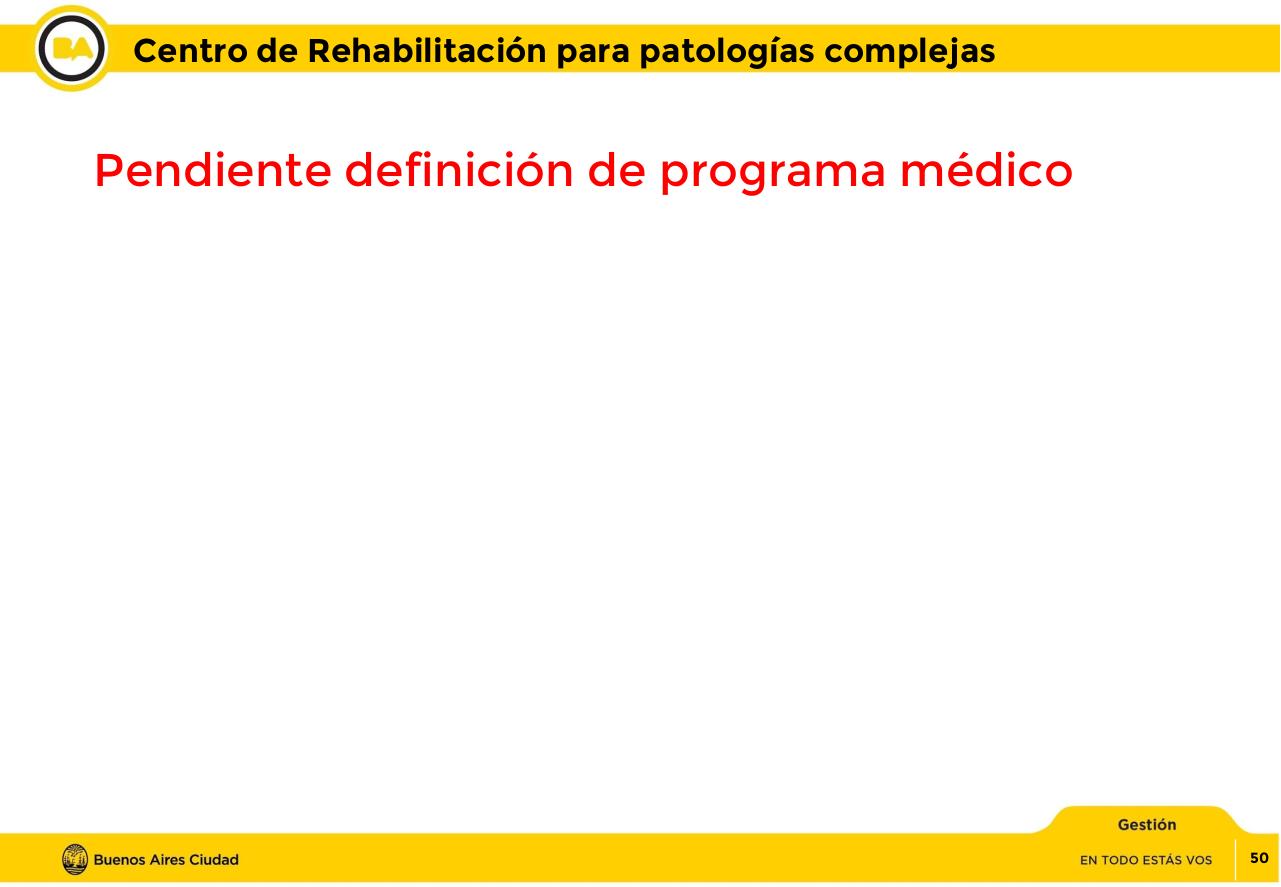 BA

Centro de Rehabilitación para patologías complejas

Pendiente definición de programa médico

Gestión

Buenos Aires Ciudad

EN TODO ESTÁS VOS

50